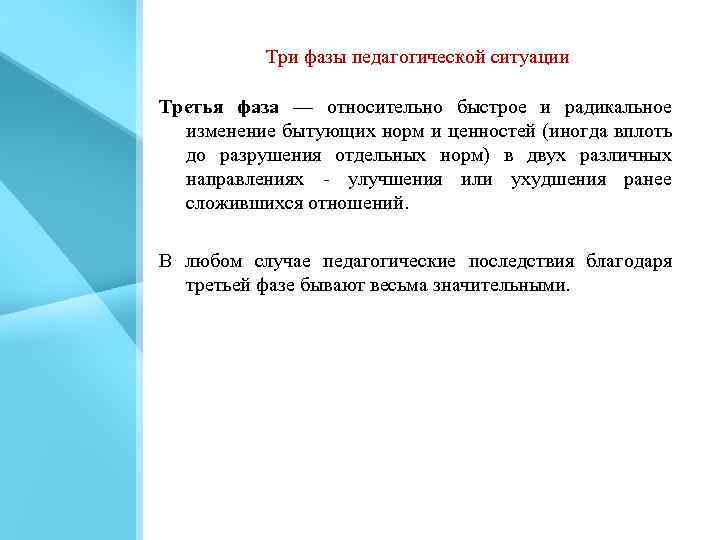 Три фазы педагогической ситуации

Третья фаза — относительно быстрое и радикальное изменение бытующих норм и ценностей (иногда вплоть до разрушения отдельных норм) в двух различных направлениях - улучшения или ухудшения ранее сложившихся отношений.

В любом случае педагогические последствия благодаря третьей фазе бывают весьма значительными.